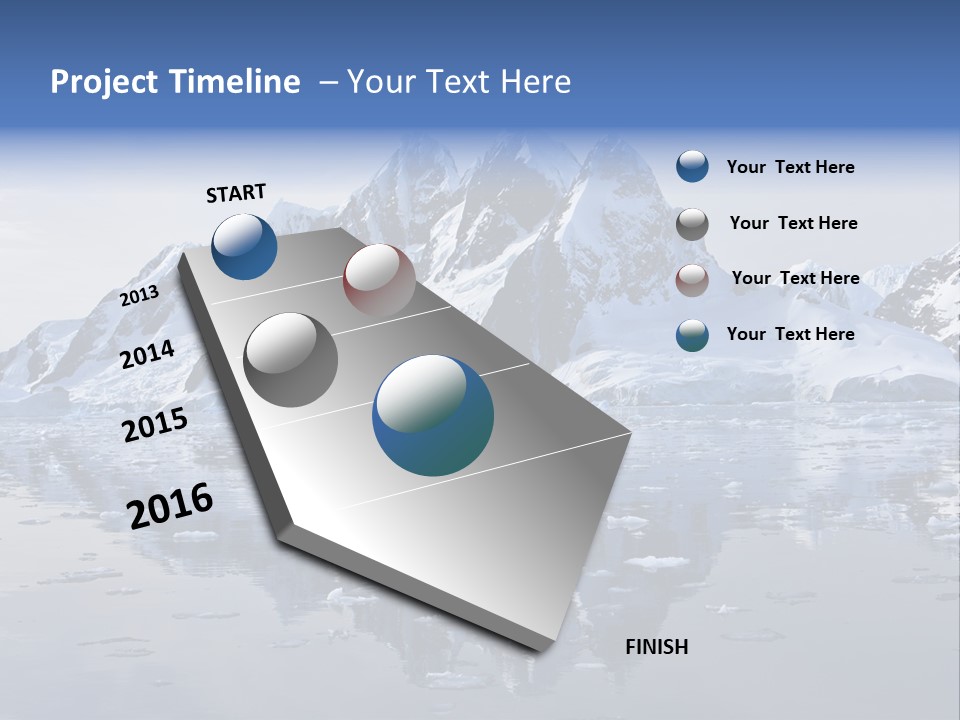 Project Timeline – Your Text Here

START

2013

2014

2015

2016

FINISH

Your Text Here

Your Text Here

Your Text Here

Your Text Here